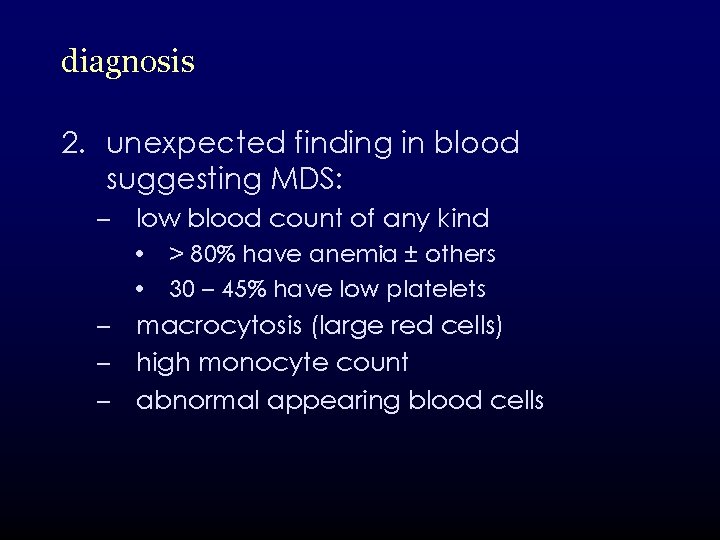 diagnosis

2. unexpected finding in blood suggesting MDS:

– low blood count of any kind

• > 80% have anemia ± others

• 30 – 45% have low platelets

– macrocytosis (large red cells)

– high monocyte count

– abnormal appearing blood cells